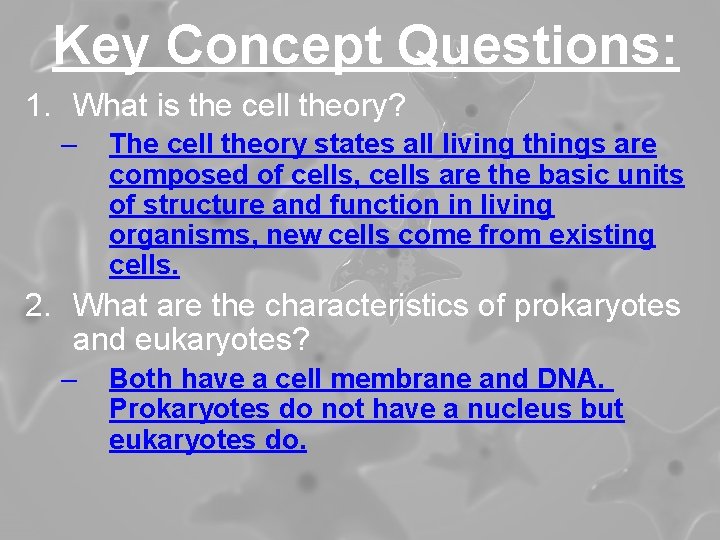 Key Concept Questions:

1. What is the cell theory?

– The cell theory states all living things are composed of cells, cells are the basic units of structure and function in living organisms, new cells come from existing cells.

2. What are the characteristics of prokaryotes and eukaryotes?

– Both have a cell membrane and DNA. Prokaryotes do not have a nucleus but eukaryotes do.